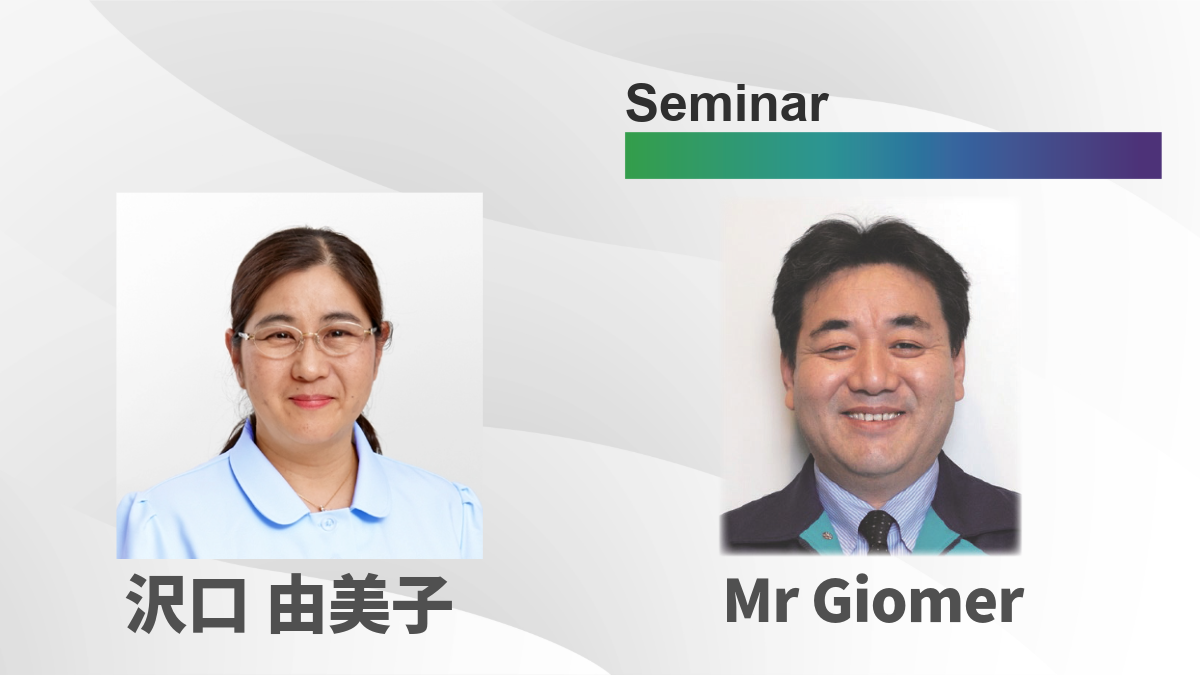 Seminar

沢口 由美子

Mr Giomer